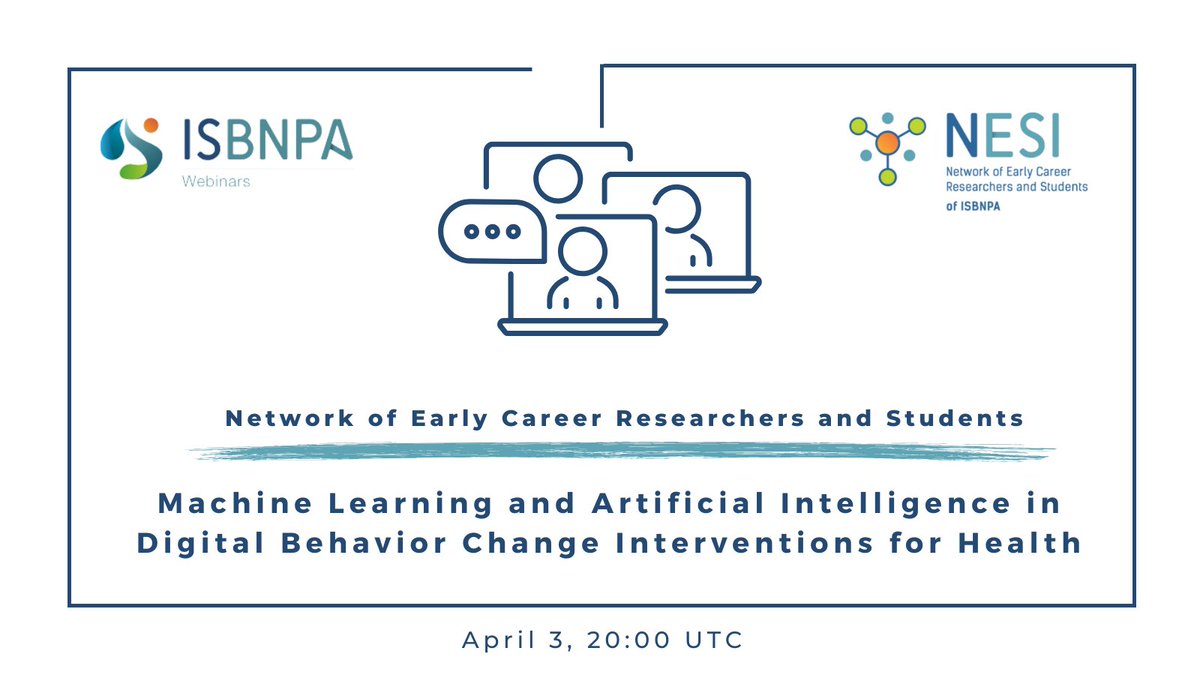 ISBNPA
Webinars

NESI
Network of Early Career Researchers and Students
of ISBNPA

Network of Early Career Researchers and Students

Machine Learning and Artificial Intelligence in Digital Behavior Change Interventions for Health

April 3, 20:00 UTC